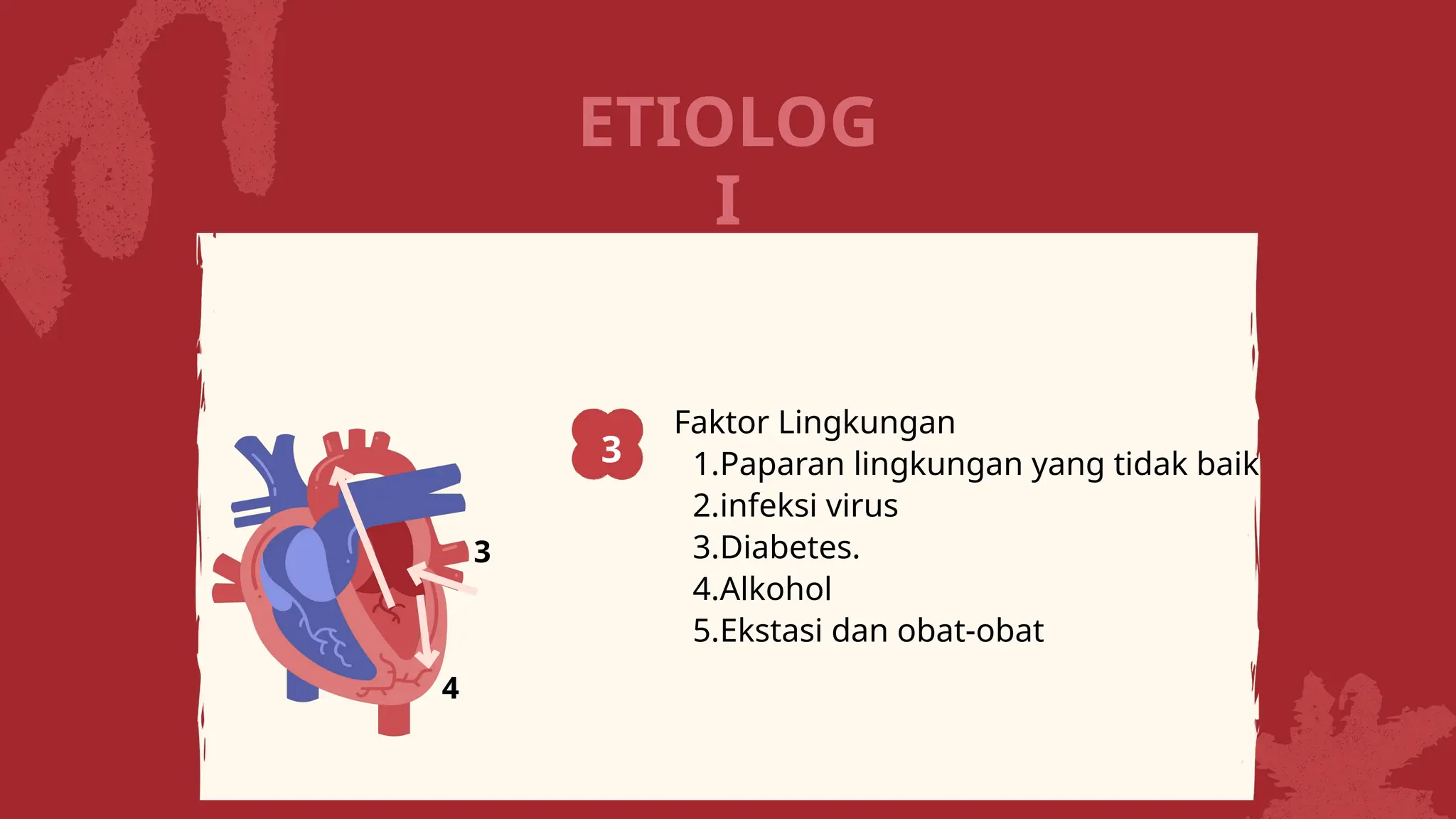 ETIOLOG
I

3
4

3 Faktor Lingkungan
1.Paparan lingkungan yang tidak baik
2.infeksi virus
3.Diabetes.
4.Alkohol
5.Ekstasi dan obat-obat